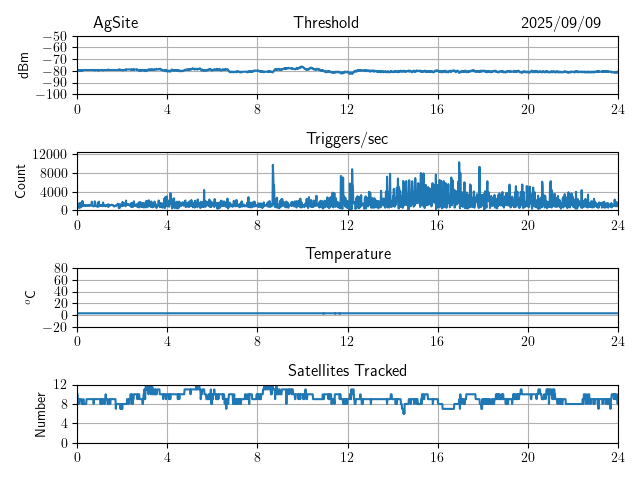 AgSite Threshold 2025/09/09

dBm
−50
−60
−70
−80
−90
−100
0 4 8 12 16 20 24

Triggers/sec

Count
12000
8000
4000
0
0 4 8 12 16 20 24

Temperature

$^o$C
80
60
40
20
0
−20
0 4 8 12 16 20 24

Satellites Tracked

Number
12
8
4
0
0 4 8 12 16 20 24